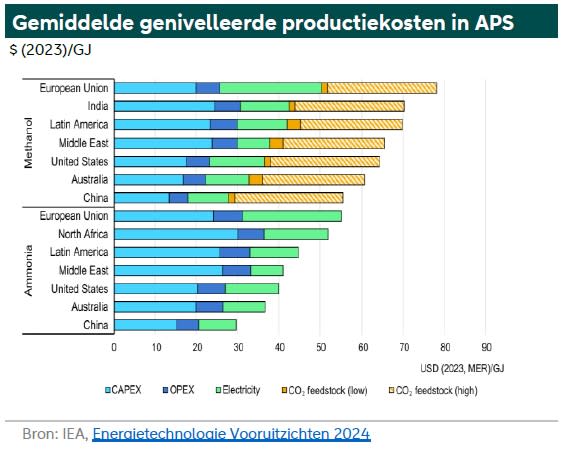 Gemiddelde genivelleerde productiekosten in APS

$ (2023)/GJ

Methanol
European Union
India
Latin America
Middle East
United States
Australia
China

Ammonia
European Union
North Africa
Latin America
Middle East
United States
Australia
China

0 10 20 30 40 50 60 70 80 90

USD (2023, MER)/GJ

CAPEX OPEX Electricity $CO_2$ feedstock (low) $CO_2$ feedstock (high)

Bron: IEA, Energietechnologie Vooruitzichten 2024